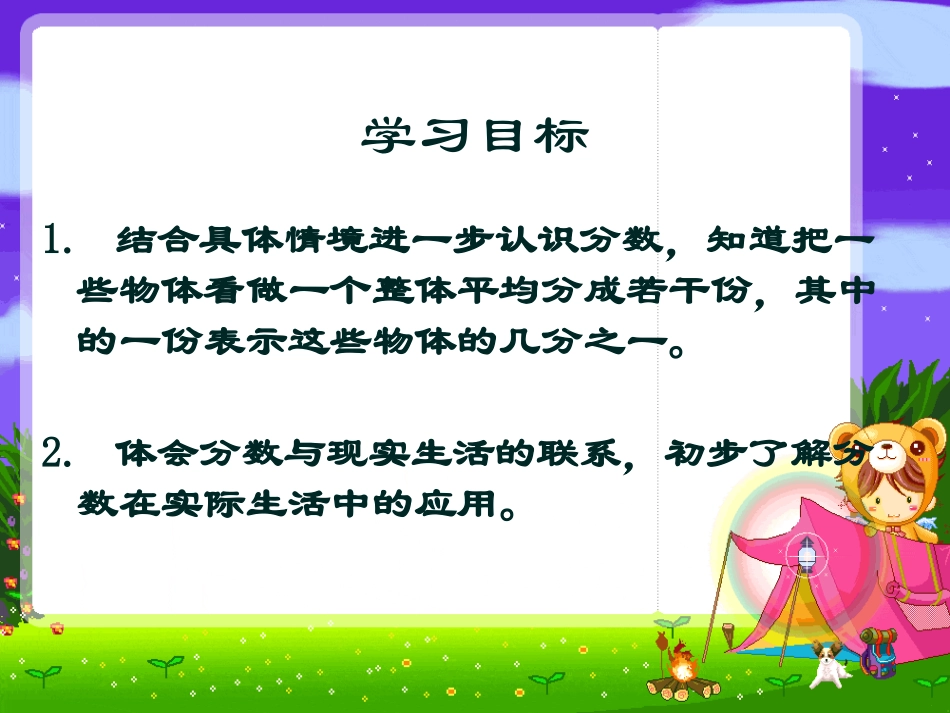 学习目标

1. 结合具体情境进一步认识分数，知道把一些物体看做一个整体平均分成若干份，其中的一份表示这些物体的几分之一。

2. 体会分数与现实生活的联系，初步了解分数在实际生活中的应用。